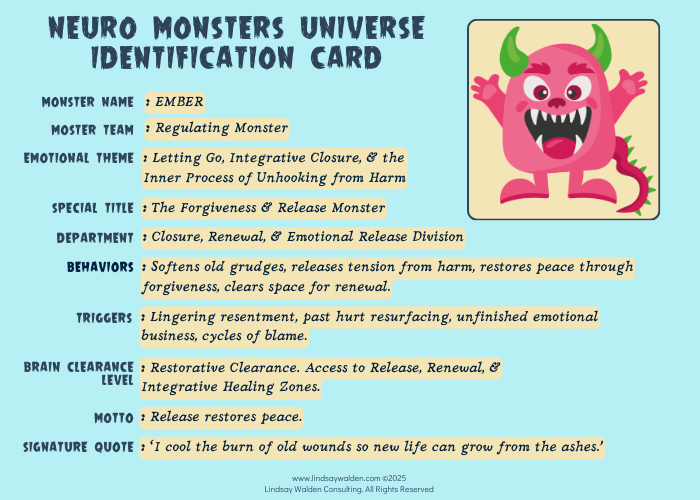 NEURO MONSTERS UNIVERSE IDENTIFICATION CARD

MONSTER NAME : EMBER

MOSTER TEAM : Regulating Monster

EMOTIONAL THEME : Letting Go, Integrative Closure, & the Inner Process of Unhooking from Harm

SPECIAL TITLE : The Forgiveness & Release Monster

DEPARTMENT : Closure, Renewal, & Emotional Release Division

BEHAVIORS : Softens old grudges, releases tension from harm, restores peace through forgiveness, clears space for renewal.

TRIGGERS : Lingering resentment, past hurt resurfacing, unfinished emotional business, cycles of blame.

BRAIN CLEARANCE LEVEL : Restorative Clearance. Access to Release, Renewal, & Integrative Healing Zones.

MOTTO : Release restores peace.

SIGNATURE QUOTE : 'I cool the burn of old wounds so new life can grow from the ashes.'

www.lindsaywalden.com ©2025
Lindsay Walden Consulting. All Rights Reserved